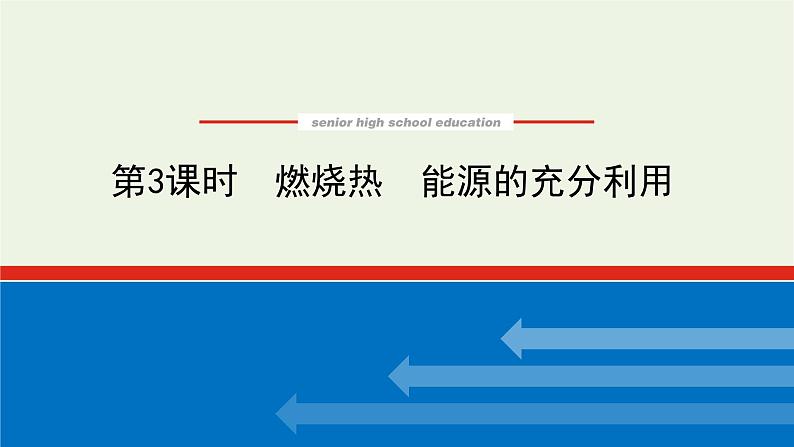 senior high school education

第3课时　燃烧热　能源的充分利用